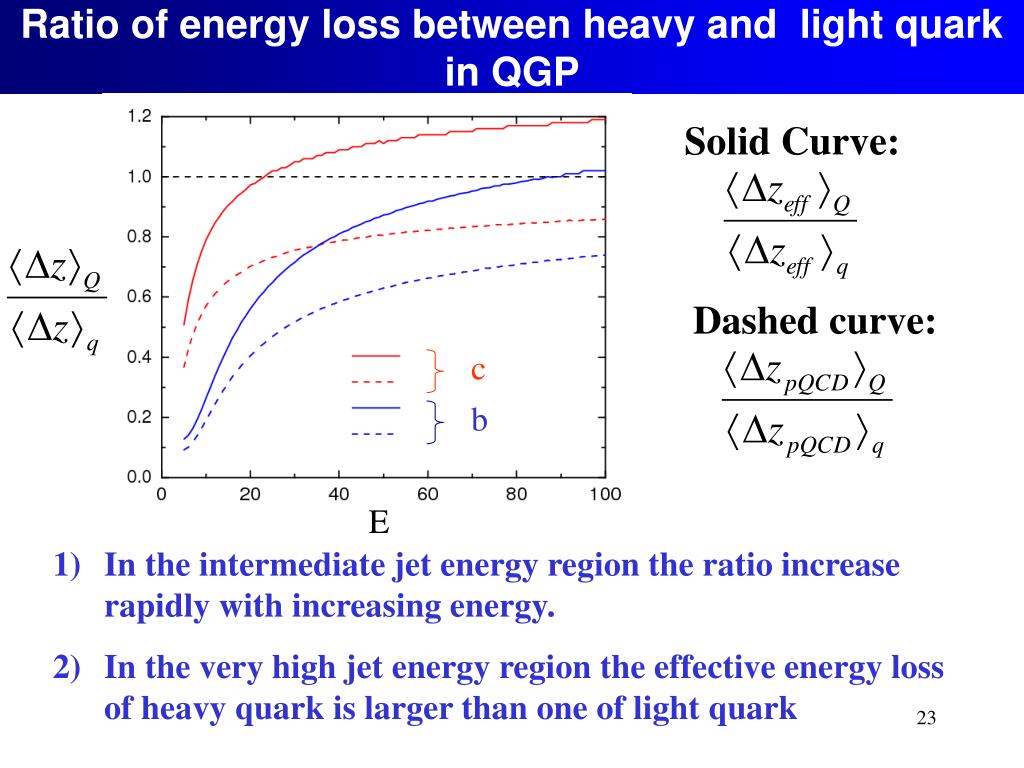 Ratio of energy loss between heavy and light quark in QGP

$\frac{\langle \Delta z \rangle_Q}{\langle \Delta z \rangle_q}$

1.2
1.0
0.8
0.6
0.4
0.2
0.0

0
20
40
60
80
100

E

c
b

Solid Curve:
$\frac{\langle \Delta z_{eff} \rangle_Q}{\langle \Delta z_{eff} \rangle_q}$

Dashed curve:
$\frac{\langle \Delta z_{pQCD} \rangle_Q}{\langle \Delta z_{pQCD} \rangle_q}$

1) In the intermediate jet energy region the ratio increase rapidly with increasing energy.

2) In the very high jet energy region the effective energy loss of heavy quark is larger than one of light quark

23